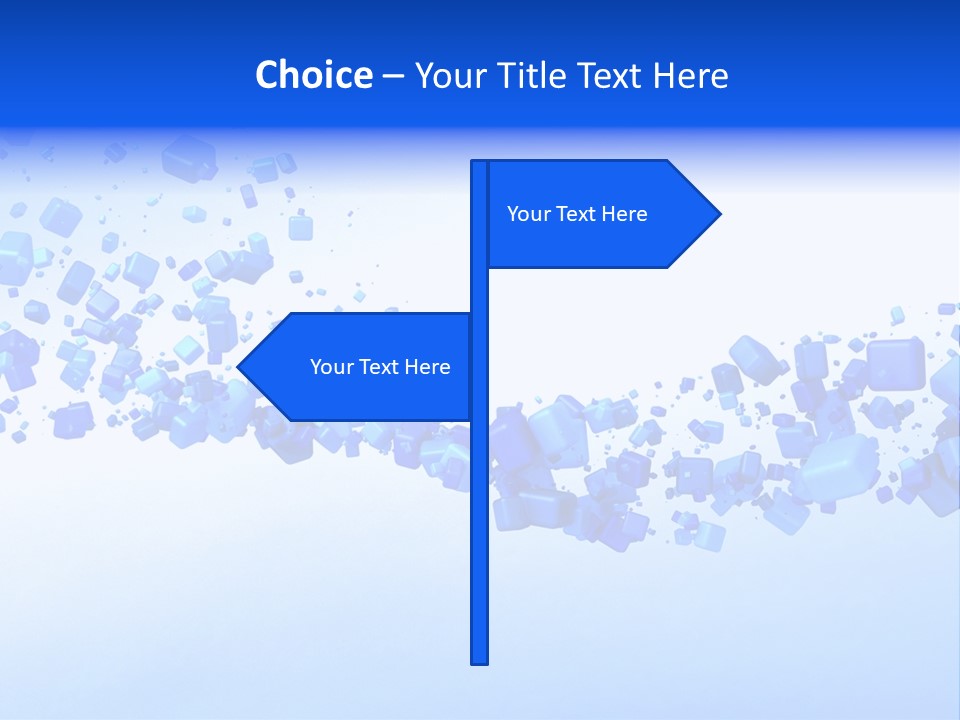 Choice – Your Title Text Here

Your Text Here

Your Text Here